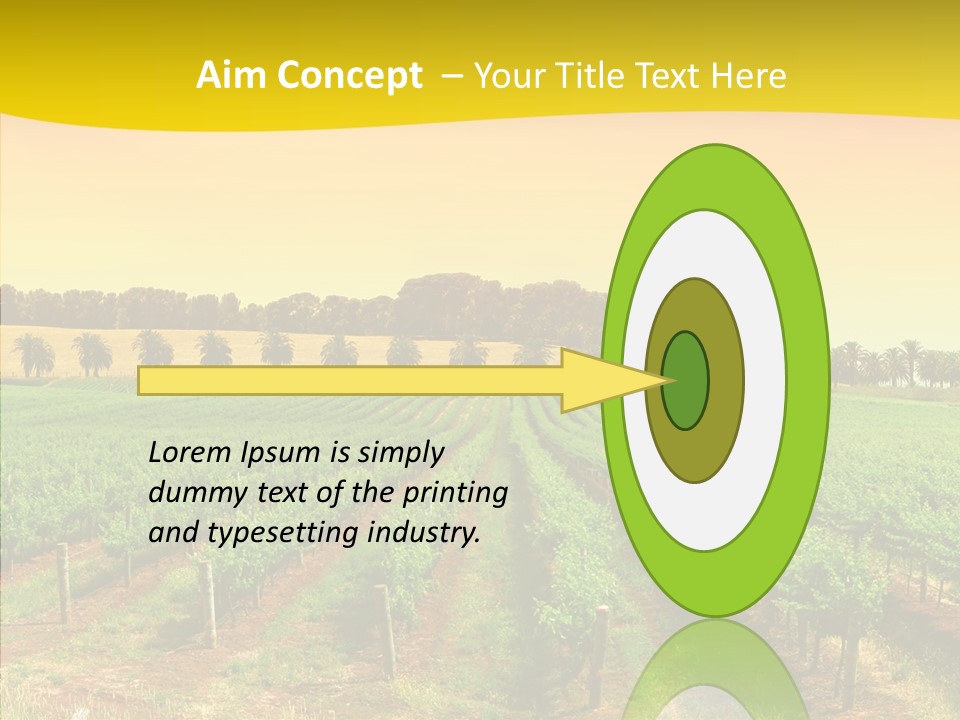 Aim Concept – Your Title Text Here

Lorem Ipsum is simply dummy text of the printing and typesetting industry.